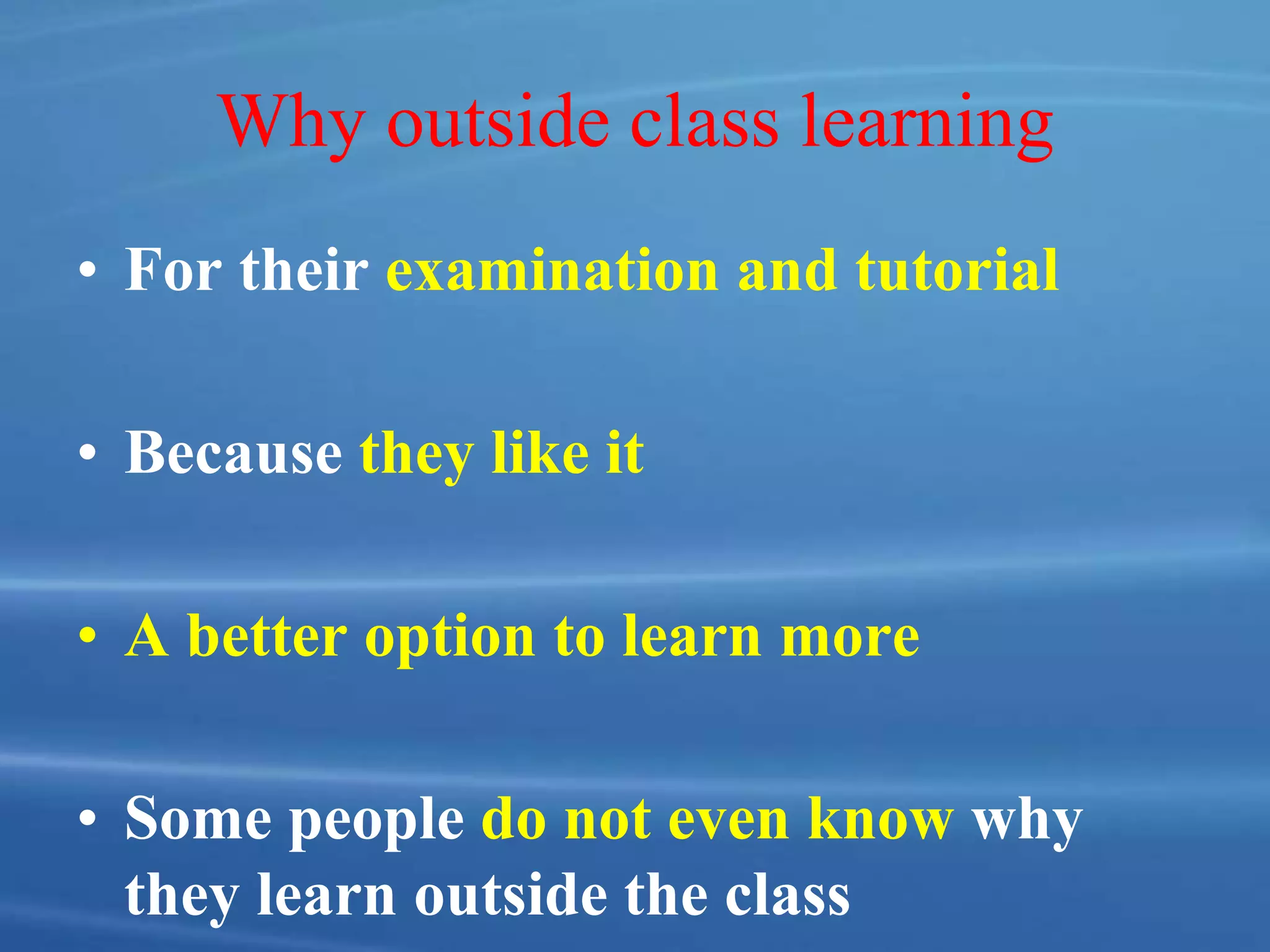 Why outside class learning

• For their examination and tutorial

• Because they like it

• A better option to learn more

• Some people do not even know why they learn outside the class